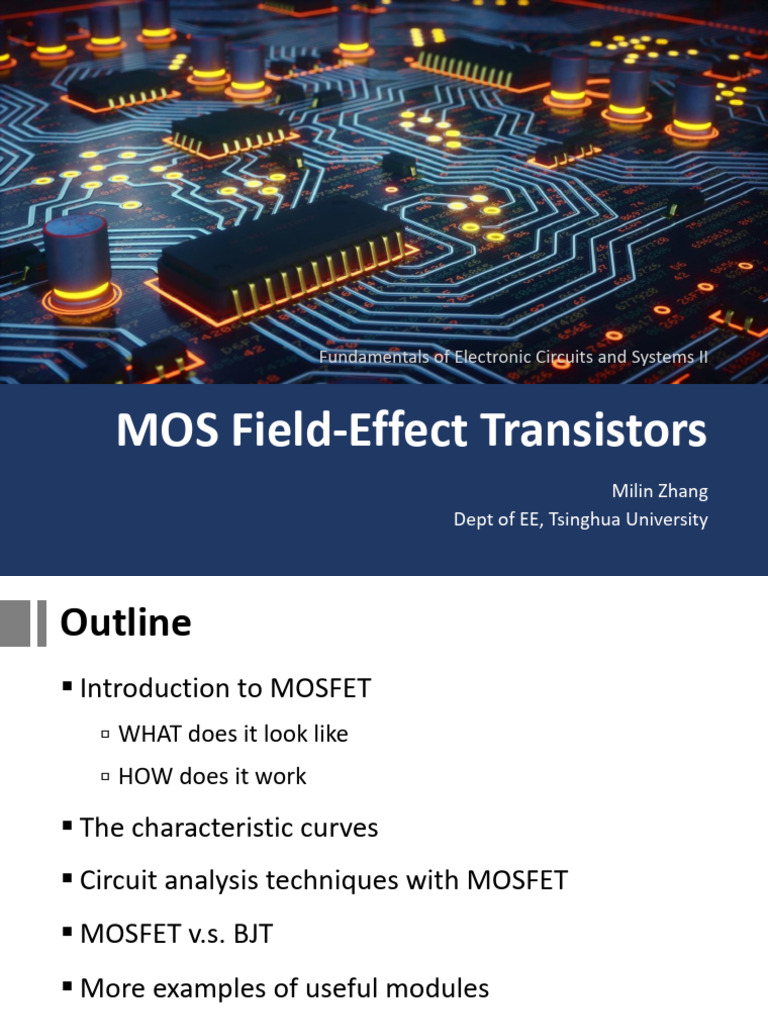 Fundamentals of Electronic Circuits and Systems II

MOS Field-Effect Transistors

Milin Zhang
Dept of EE, Tsinghua University

Outline

▪ Introduction to MOSFET
▫ WHAT does it look like
▫ HOW does it work
▪ The characteristic curves
▪ Circuit analysis techniques with MOSFET
▪ MOSFET v.s. BJT
▪ More examples of useful modules